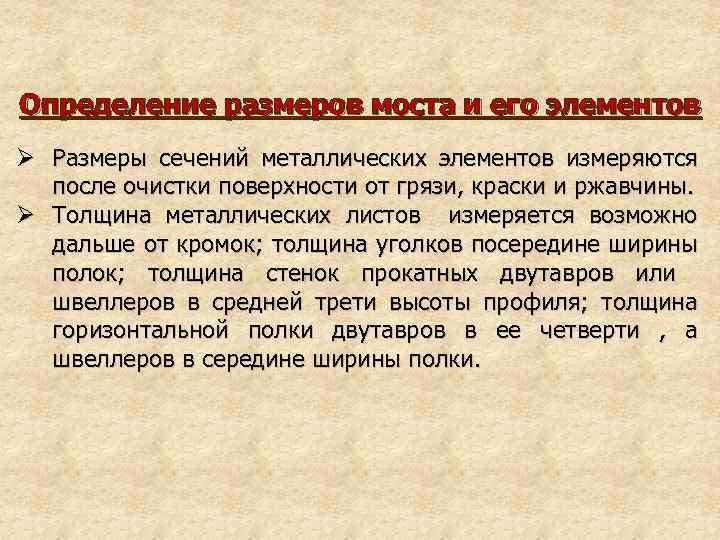 Определение размеров моста и его элементов

➢ Размеры сечений металлических элементов измеряются после очистки поверхности от грязи, краски и ржавчины.
➢ Толщина металлических листов измеряется возможно дальше от кромок; толщина уголков посередине ширины полок; толщина стенок прокатных двутавров или швеллеров в средней трети высоты профиля; толщина горизонтальной полки двутавров в ее четверти , а швеллеров в середине ширины полки.